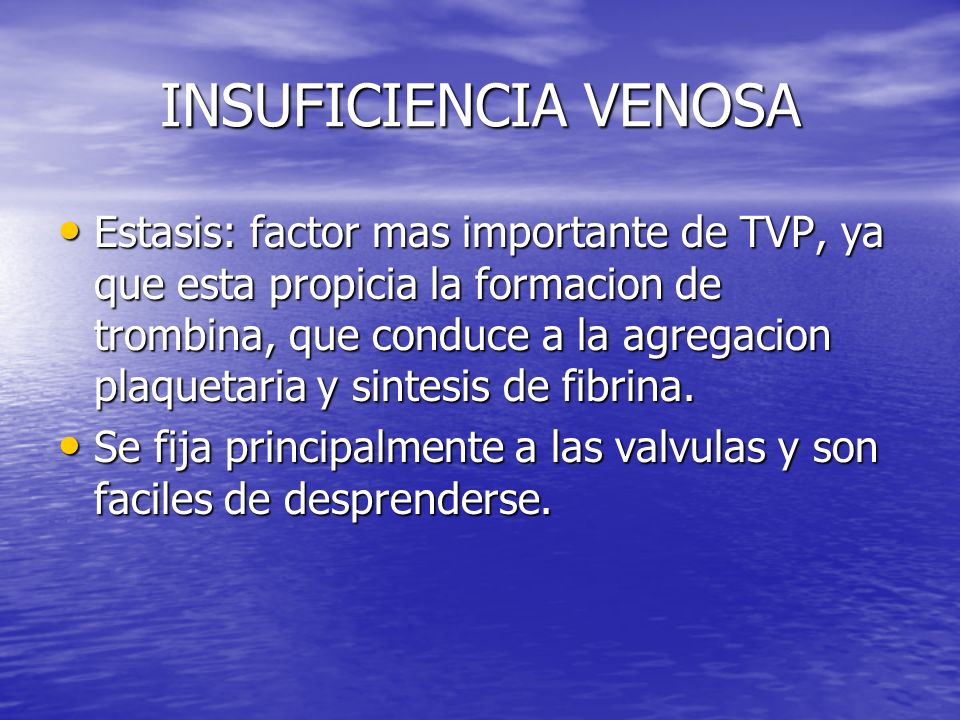 INSUFICIENCIA VENOSA

• Estasis: factor mas importante de TVP, ya que esta propicia la formacion de trombina, que conduce a la agregacion plaquetaria y sintesis de fibrina.
• Se fija principalmente a las valvulas y son faciles de desprenderse.